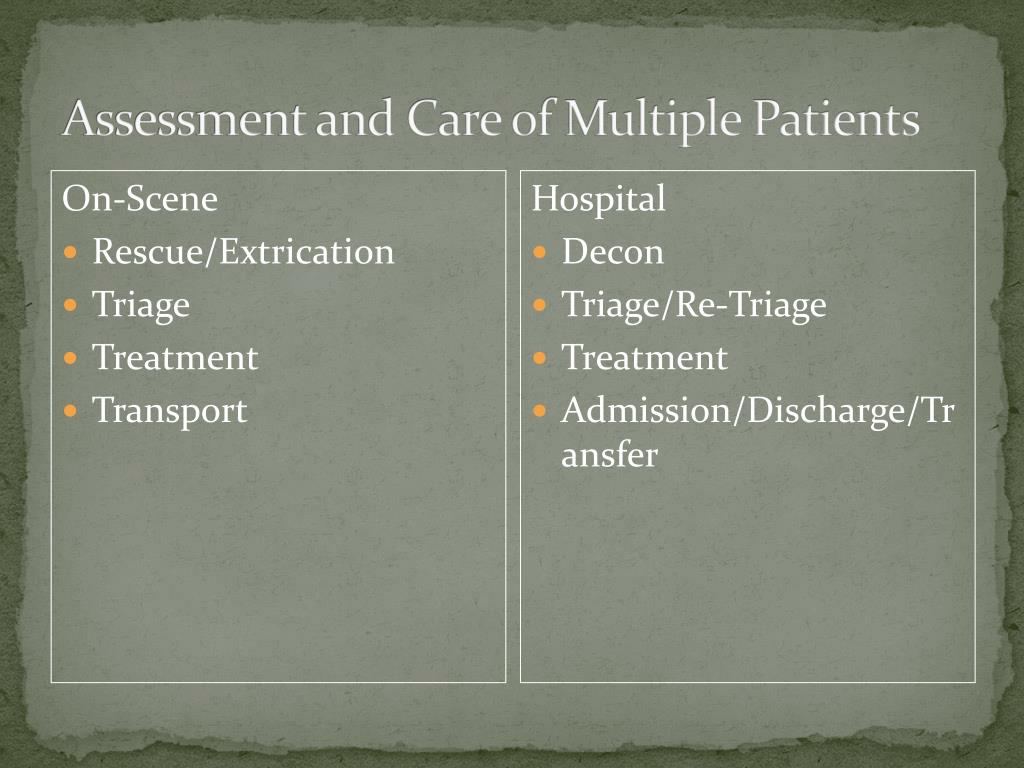 Assessment and Care of Multiple Patients

On-Scene
- Rescue/Extrication
- Triage
- Treatment
- Transport

Hospital
- Decon
- Triage/Re-Triage
- Treatment
- Admission/Discharge/Transfer